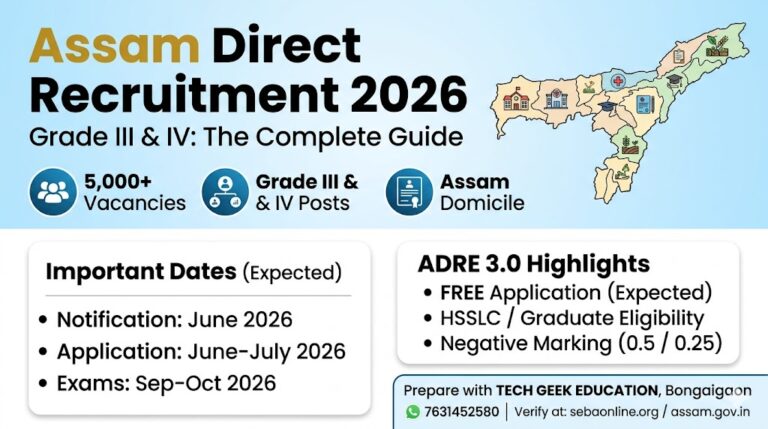 Assam Direct Recruitment 2026

Grade III & IV: The Complete Guide

5,000+ Vacancies

Grade III & & IV Posts

Assam Domicile

Important Dates (Expected)

• Notification: June 2026
• Application: June-July 2026
• Exams: Sep-Oct 2026

ADRE 3.0 Highlights

• FREE Application (Expected)
• HSSLC / Graduate Eligibility
• Negative Marking (0.5 / 0.25)

Prepare with TECH GEEK EDUCATION, Bongaigaon

7631452580 | Verify at: sebaonline.org / assam.gov.in